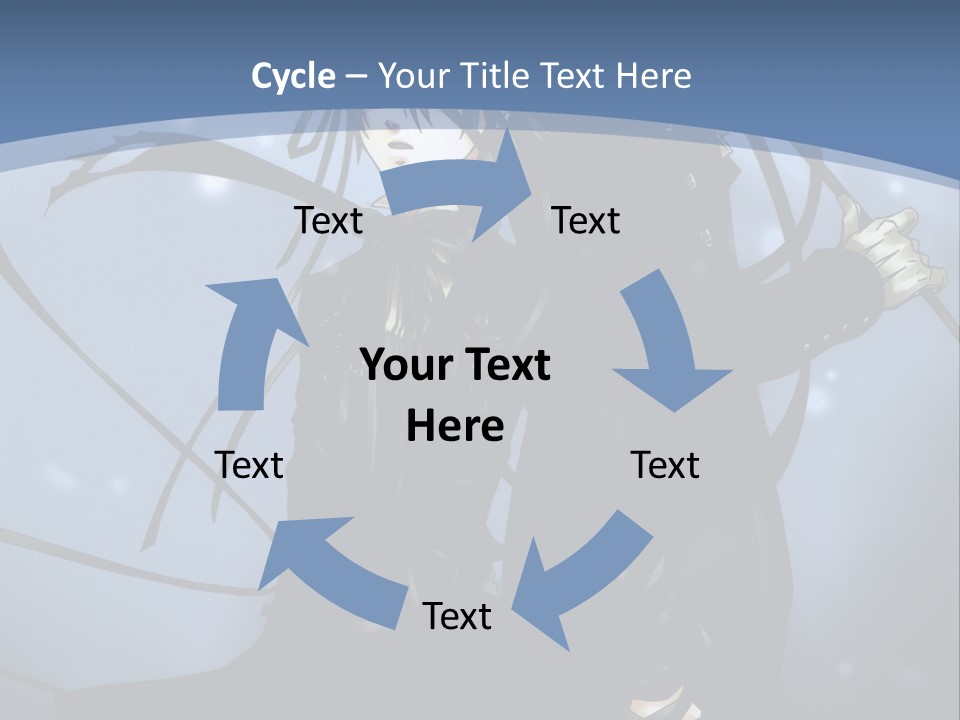 Cycle – Your Title Text Here

Text

Text

Your Text Here

Text

Text

Text